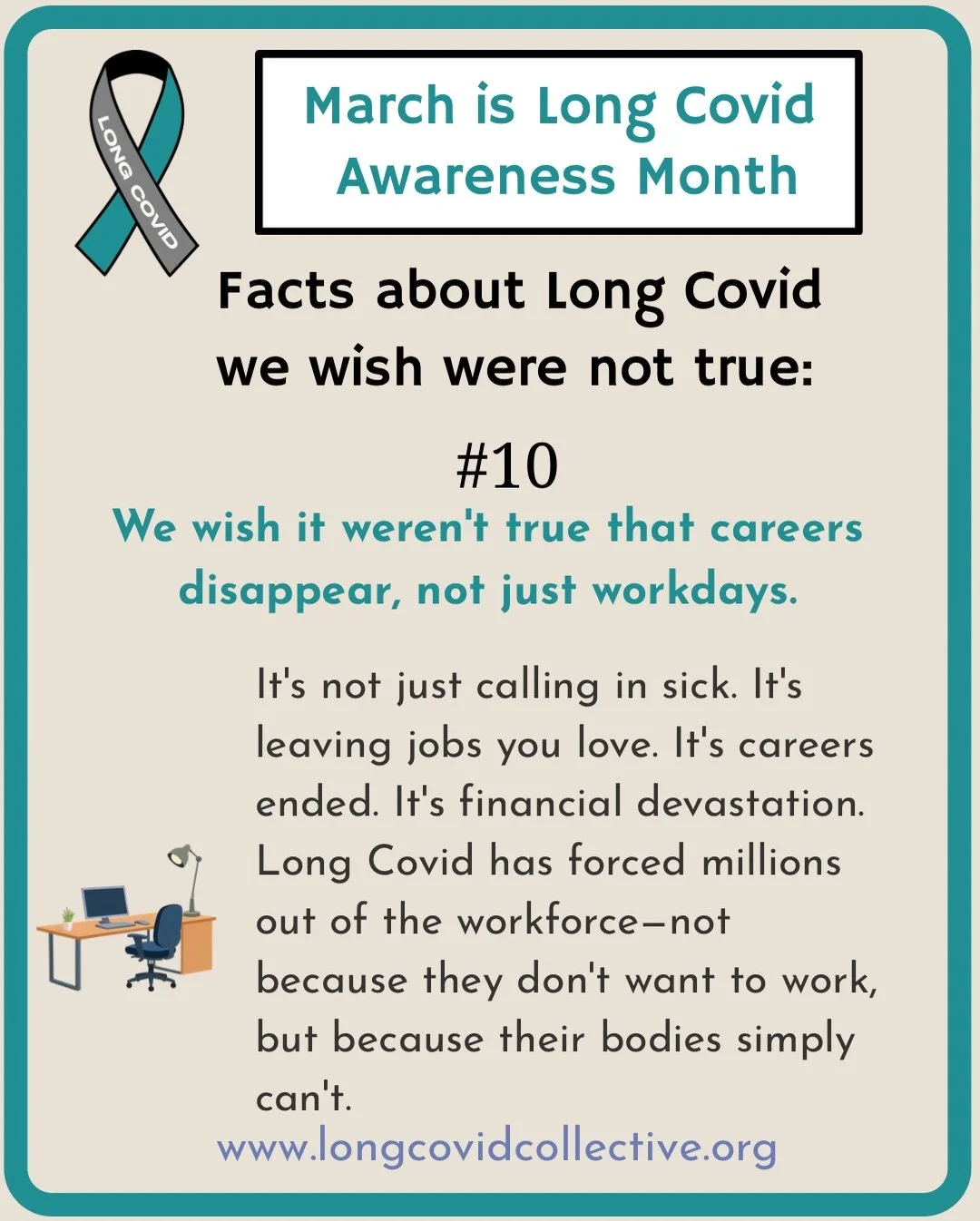 LONG COVID

March is Long Covid Awareness Month

Facts about Long Covid we wish were not true:

#10

We wish it weren't true that careers disappear, not just workdays.

It's not just calling in sick. It's leaving jobs you love. It's careers ended. It's financial devastation. Long Covid has forced millions out of the workforce—not because they don't want to work, but because their bodies simply can't.

www.longcovidcollective.org